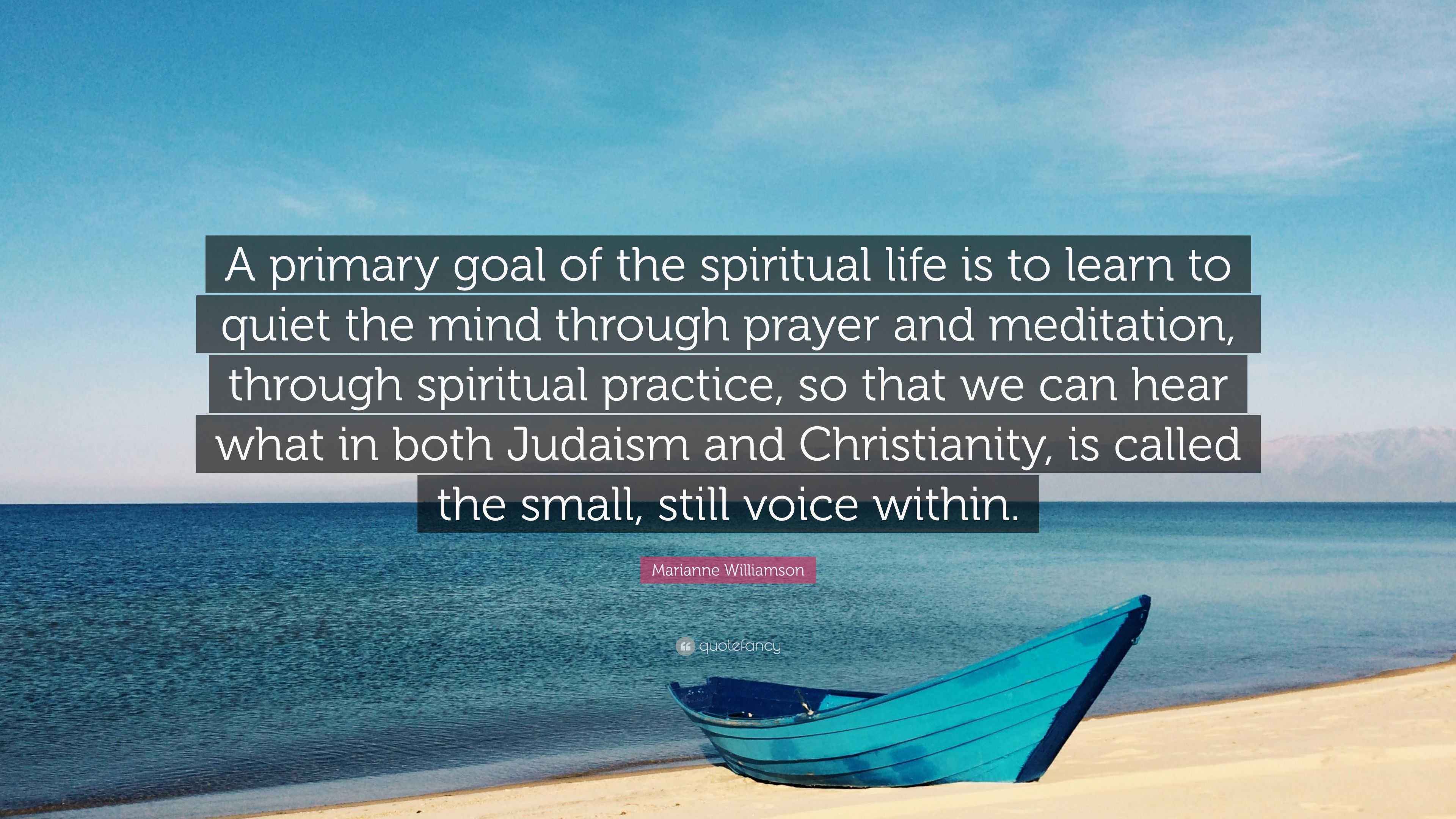 A primary goal of the spiritual life is to learn to quiet the mind through prayer and meditation, through spiritual practice, so that we can hear what in both Judaism and Christianity, is called the small, still voice within.

Marianne Williamson

quotefancy